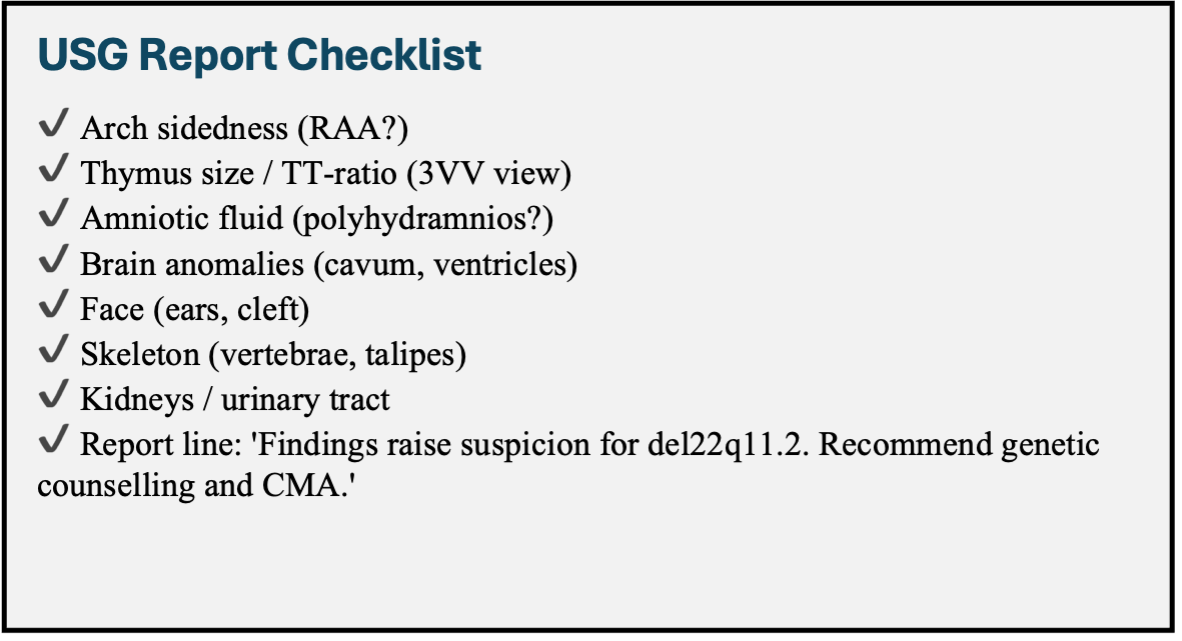 USG Report Checklist

✔ Arch sidedness (RAA?)
✔ Thymus size / TT-ratio (3VV view)
✔ Amniotic fluid (polyhydramnios?)
✔ Brain anomalies (cavum, ventricles)
✔ Face (ears, cleft)
✔ Skeleton (vertebrae, talipes)
✔ Kidneys / urinary tract
✔ Report line: 'Findings raise suspicion for del22q11.2. Recommend genetic counselling and CMA.'